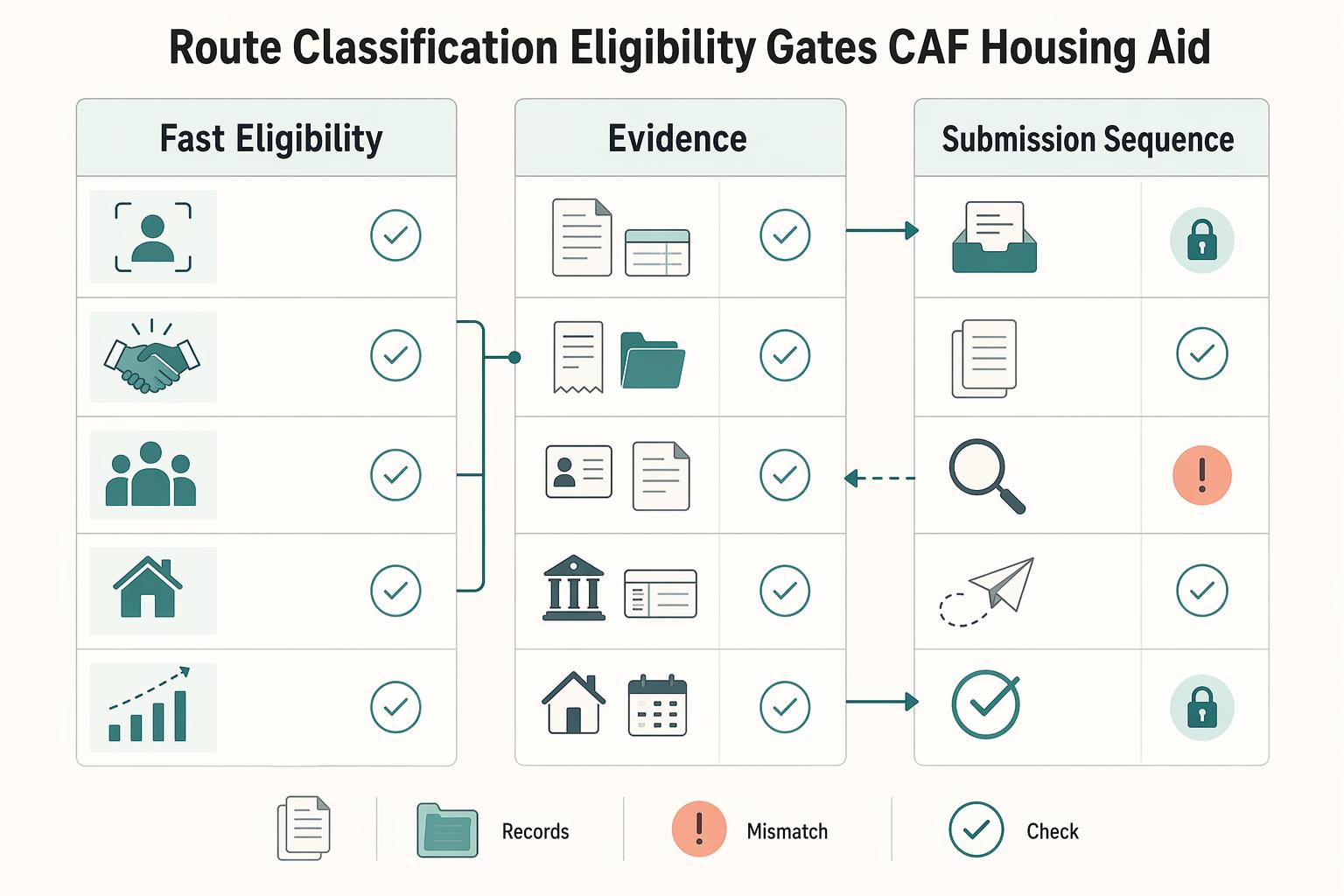 Route Classification Eligibility Gates CAF Housing Aid

Fast Eligibility

Evidence

Submission Sequence

Records

Mismatch

Check